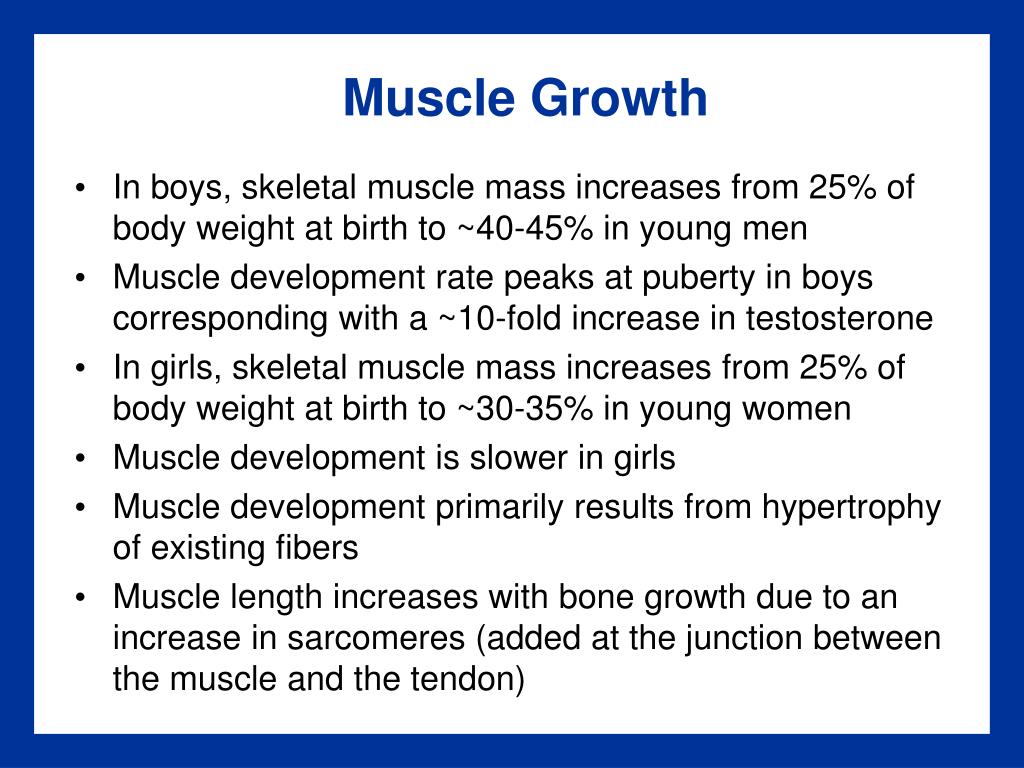 Muscle Growth

• In boys, skeletal muscle mass increases from 25% of body weight at birth to ~40-45% in young men
• Muscle development rate peaks at puberty in boys corresponding with a ~10-fold increase in testosterone
• In girls, skeletal muscle mass increases from 25% of body weight at birth to ~30-35% in young women
• Muscle development is slower in girls
• Muscle development primarily results from hypertrophy of existing fibers
• Muscle length increases with bone growth due to an increase in sarcomeres (added at the junction between the muscle and the tendon)